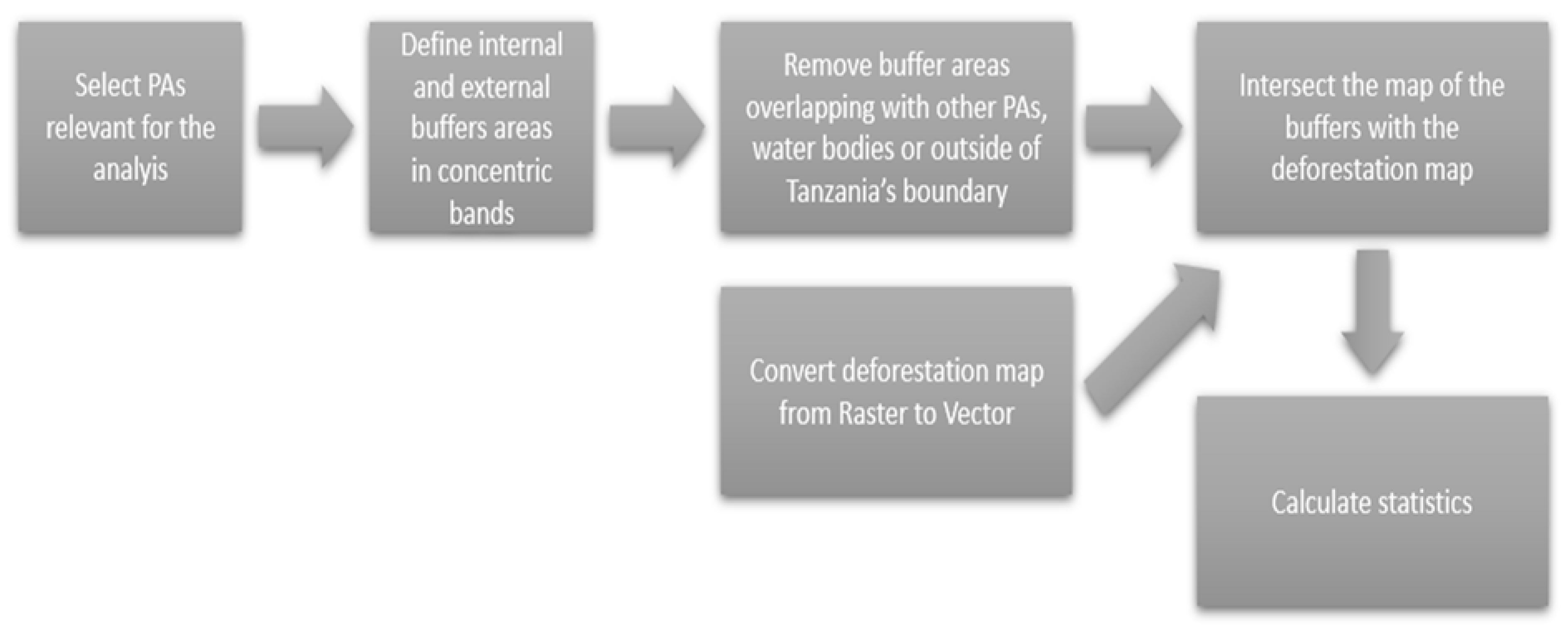 Select PAs relevant for the analyis

Define internal and external buffers areas in concentric bands

Remove buffer areas overlapping with other PAs, water bodies or outside of Tanzania's boundary

Intersect the map of the buffers with the deforestation map

Convert deforestation map from Raster to Vector

Calculate statistics